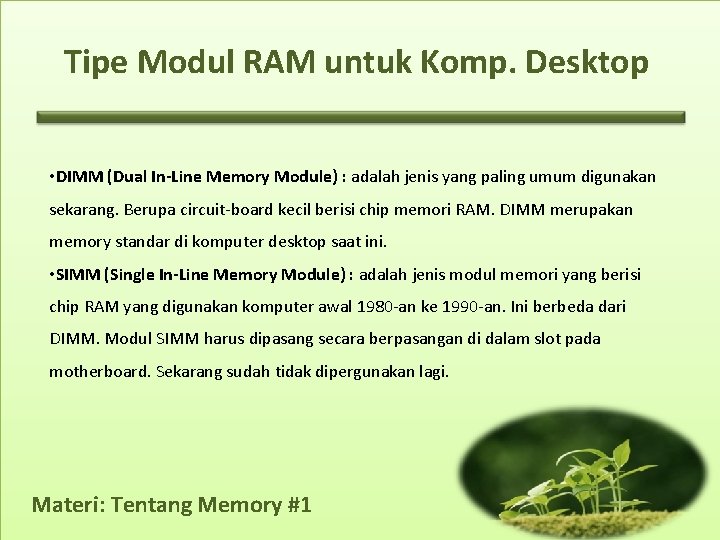 Tipe Modul RAM untuk Komp. Desktop

•DIMM (Dual In-Line Memory Module) : adalah jenis yang paling umum digunakan sekarang. Berupa circuit-board kecil berisi chip memori RAM. DIMM merupakan memory standar di komputer desktop saat ini.

•SIMM (Single In-Line Memory Module) : adalah jenis modul memori yang berisi chip RAM yang digunakan komputer awal 1980-an ke 1990-an. Ini berbeda dari DIMM. Modul SIMM harus dipasang secara berpasangan di dalam slot pada motherboard. Sekarang sudah tidak dipergunakan lagi.

Materi: Tentang Memory #1